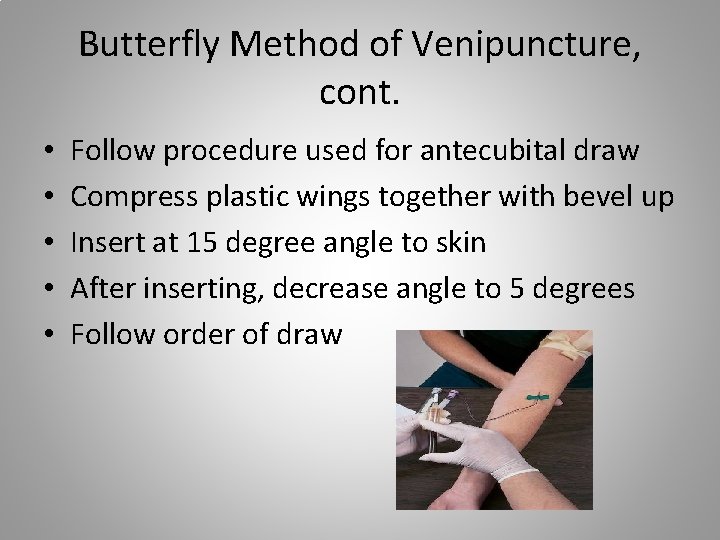 Butterfly Method of Venipuncture, cont.

• Follow procedure used for antecubital draw
• Compress plastic wings together with bevel up
• Insert at 15 degree angle to skin
• After inserting, decrease angle to 5 degrees
• Follow order of draw